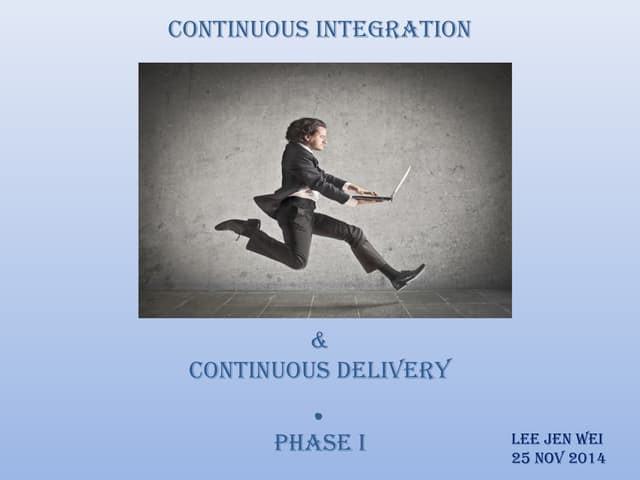 CONTINUOUS INTEGRATION

&

CONTINUOUS DELIVERY

•

PHASE I

LEE JEN WEI
25 NOV 2014